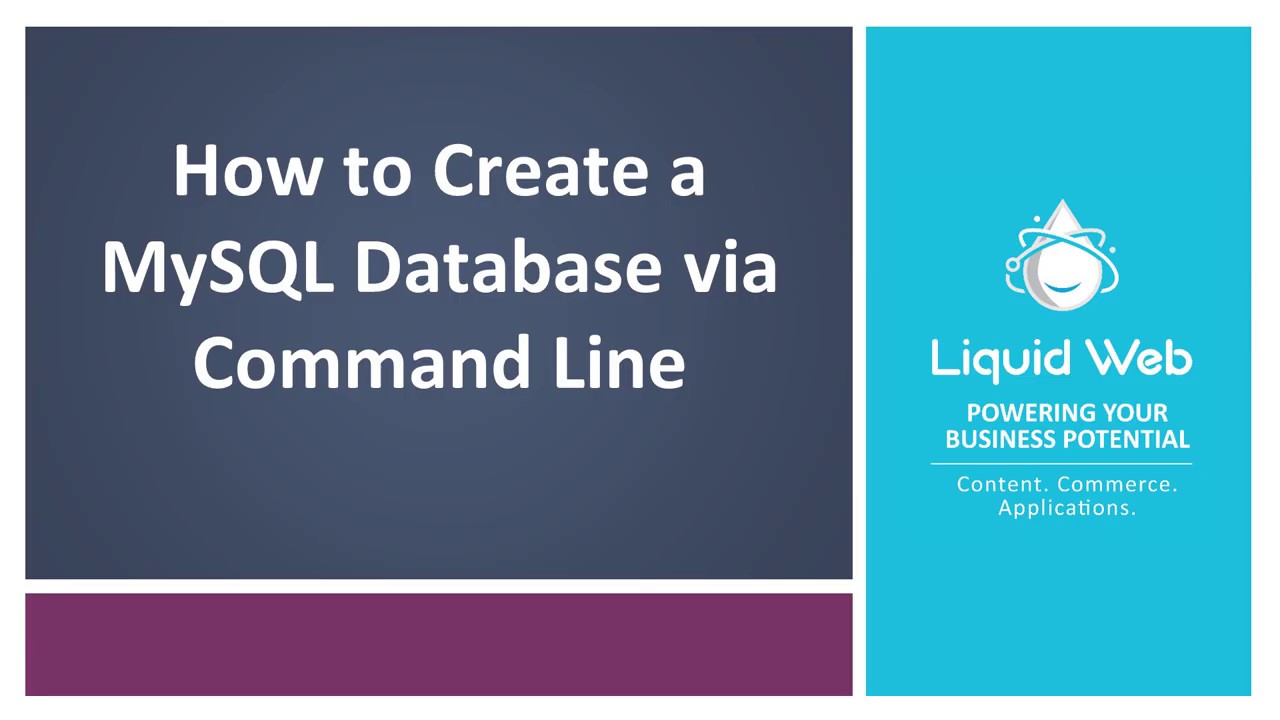 How to Create a MySQL Database via Command Line

Liquid Web

POWERING YOUR BUSINESS POTENTIAL

Content. Commerce. Applications.